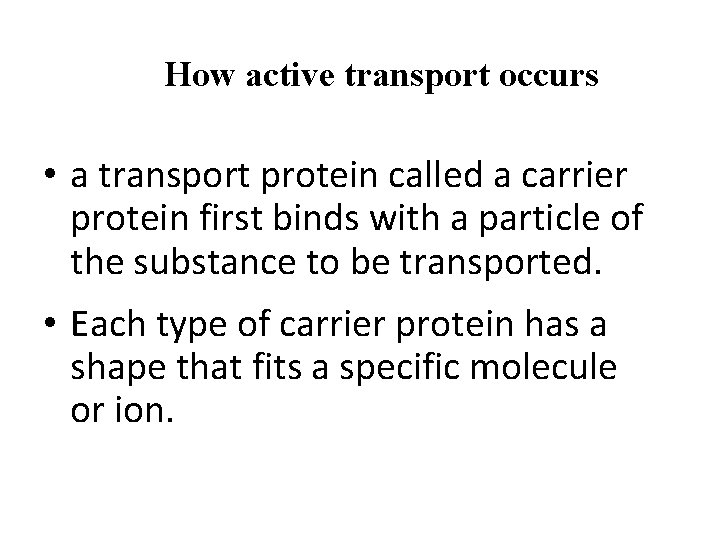 How active transport occurs

• a transport protein called a carrier protein first binds with a particle of the substance to be transported.

• Each type of carrier protein has a shape that fits a specific molecule or ion.